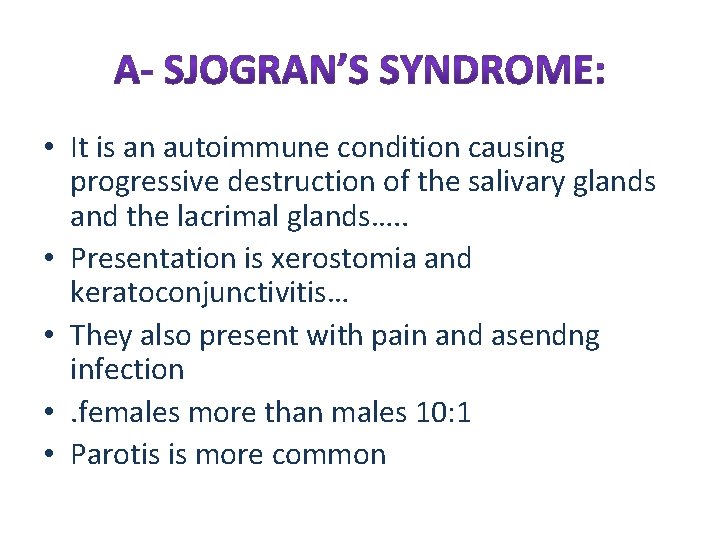 A- SJOGRAN'S SYNDROME:

• It is an autoimmune condition causing progressive destruction of the salivary glands and the lacrimal glands…..
• Presentation is xerostomia and keratoconjunctivitis…
• They also present with pain and asendng infection
• .females more than males 10:1
• Parotis is more common